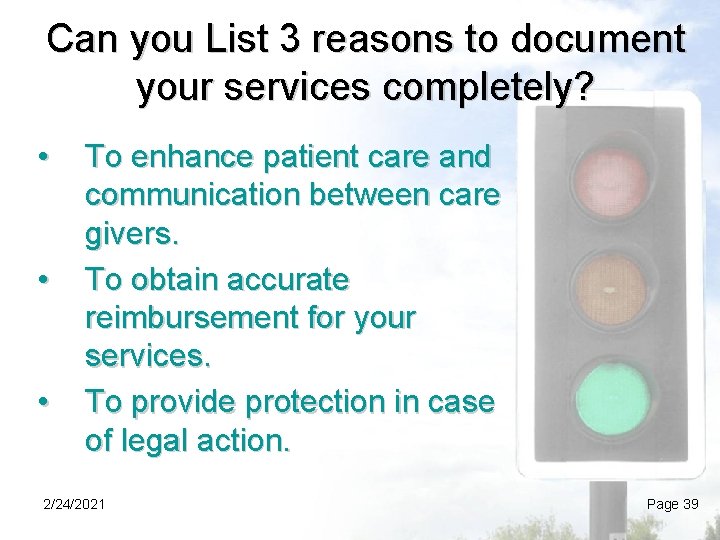 Can you List 3 reasons to document your services completely?

• To enhance patient care and communication between care givers.
• To obtain accurate reimbursement for your services.
• To provide protection in case of legal action.

2/24/2021

Page 39